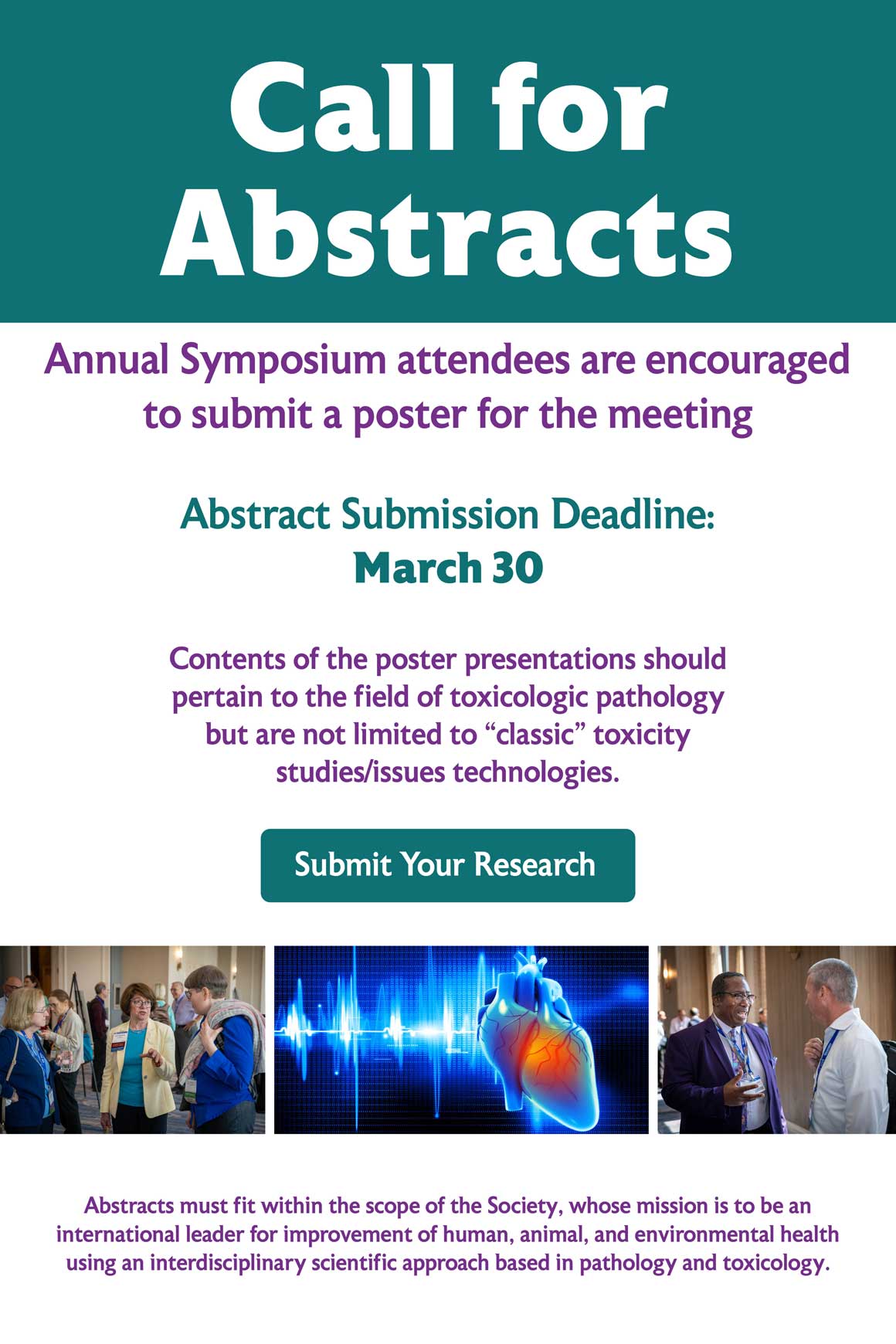 Call for Abstracts

Annual Symposium attendees are encouraged to submit a poster for the meeting

Abstract Submission Deadline:
March 30

Contents of the poster presentations should pertain to the field of toxicologic pathology but are not limited to “classic” toxicity studies/issues technologies.

Submit Your Research

Abstracts must fit within the scope of the Society, whose mission is to be an international leader for improvement of human, animal, and environmental health using an interdisciplinary scientific approach based in pathology and toxicology.